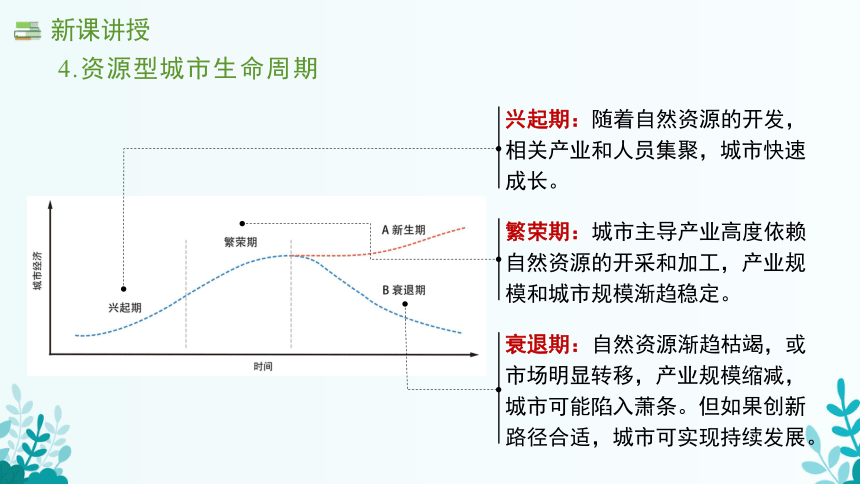 新课讲授

4.资源型城市生命周期

城市经济

兴起期

繁荣期

A 新生期

B 衰退期

时间

兴起期：随着自然资源的开发，相关产业和人员集聚，城市快速成长。

繁荣期：城市主导产业高度依赖自然资源的开采和加工，产业规模和城市规模渐趋稳定。

衰退期：自然资源渐趋枯竭，或市场明显转移，产业规模缩减，城市可能陷入萧条。但如果创新路径合适，城市可实现持续发展。